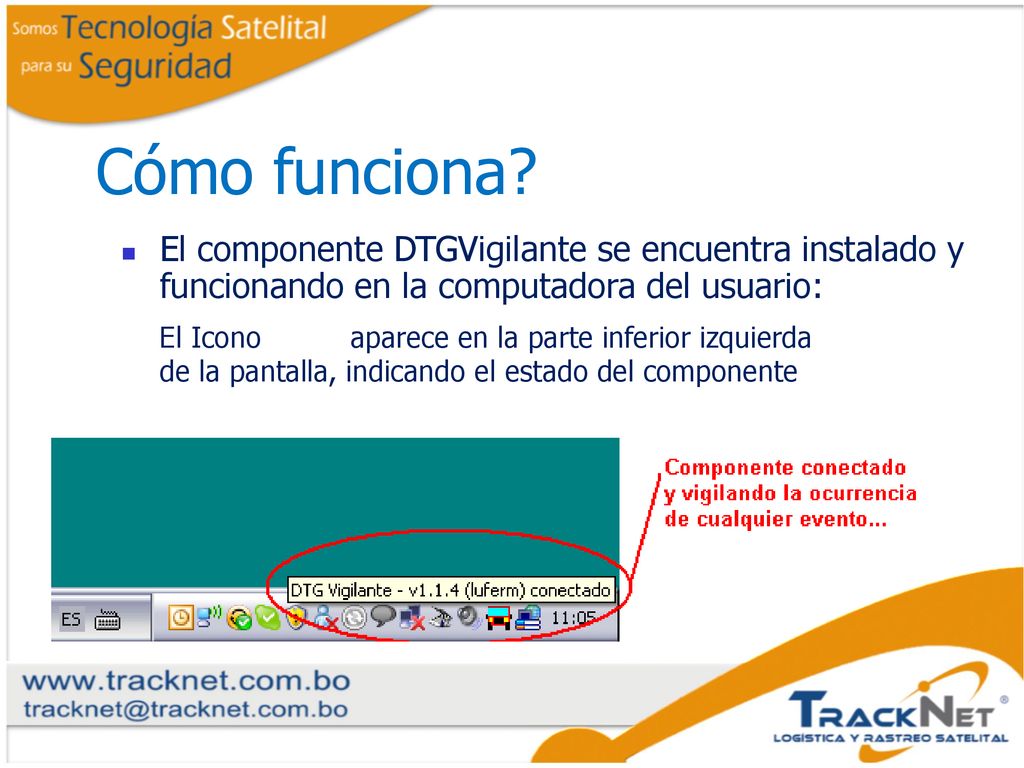 Somos Tecnología Satelital
para su Seguridad

Cómo funciona?

El componente DTGVigilante se encuentra instalado y funcionando en la computadora del usuario:

El Icono aparece en la parte inferior izquierda de la pantalla, indicando el estado del componente

Componente conectado y vigilando la ocurrencia de cualquier evento...

DTG Vigilante - v1.1.4 (luferm) conectado

ES

11:05

www.tracknet.com.bo
tracknet@tracknet.com.bo

TRACKNET®
LOGÍSTICA Y RASTREO SATELITAL